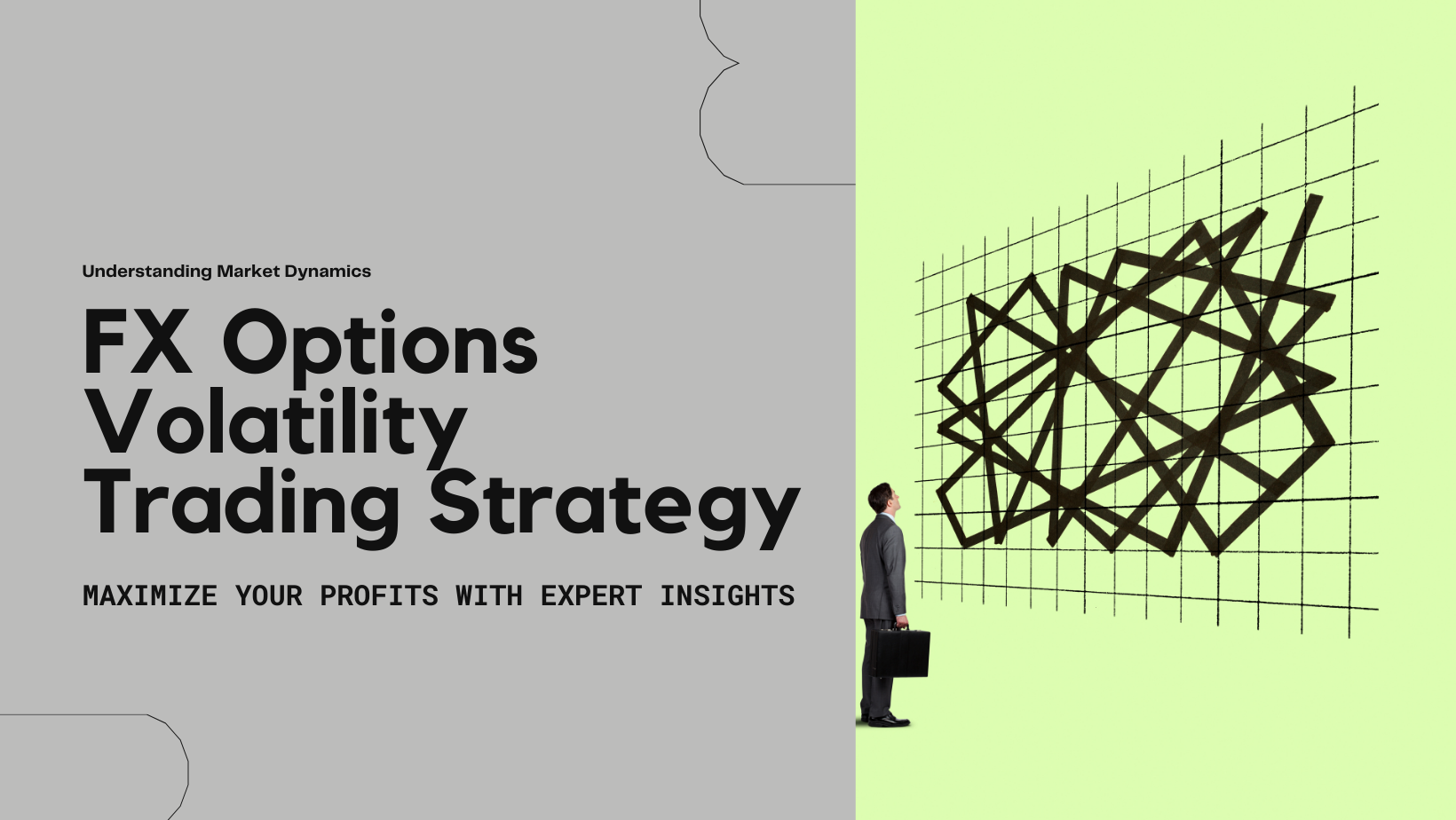 Understanding Market Dynamics

FX Options Volatility Trading Strategy

MAXIMIZE YOUR PROFITS WITH EXPERT INSIGHTS